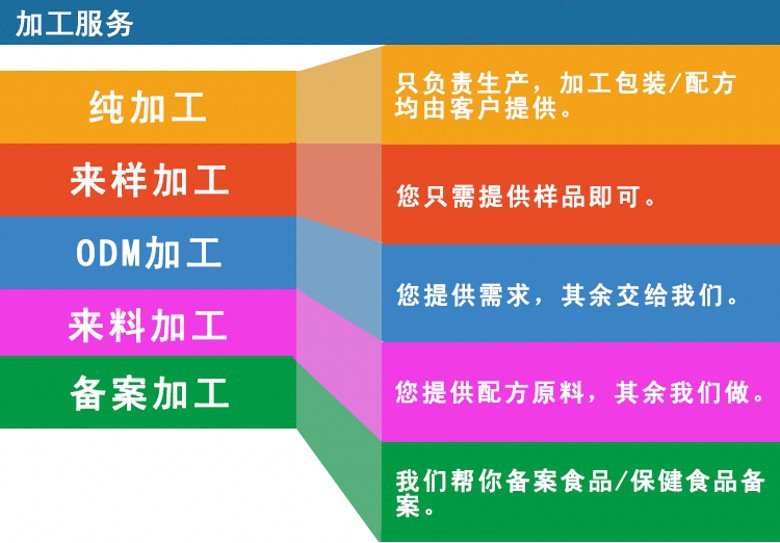 加工服务

纯加工

只负责生产，加工包装/配方均由客户提供。

来样加工

您只需提供样品即可。

ODM加工

您提供需求，其余交给我们。

来料加工

您提供配方原料，其余我们做。

备案加工

我们帮你备案食品/保健食品备案。